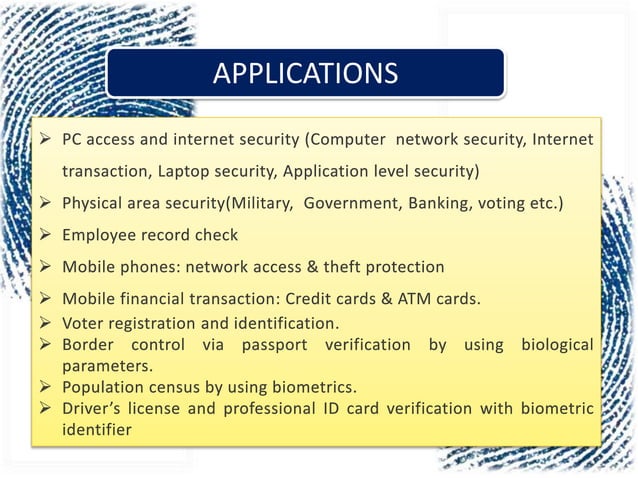 APPLICATIONS

➢ PC access and internet security (Computer network security, Internet transaction, Laptop security, Application level security)

➢ Physical area security(Military, Government, Banking, voting etc.)

➢ Employee record check

➢ Mobile phones: network access & theft protection

➢ Mobile financial transaction: Credit cards & ATM cards.

➢ Voter registration and identification.

➢ Border control via passport verification by using biological parameters.

➢ Population census by using biometrics.

➢ Driver's license and professional ID card verification with biometric identifier